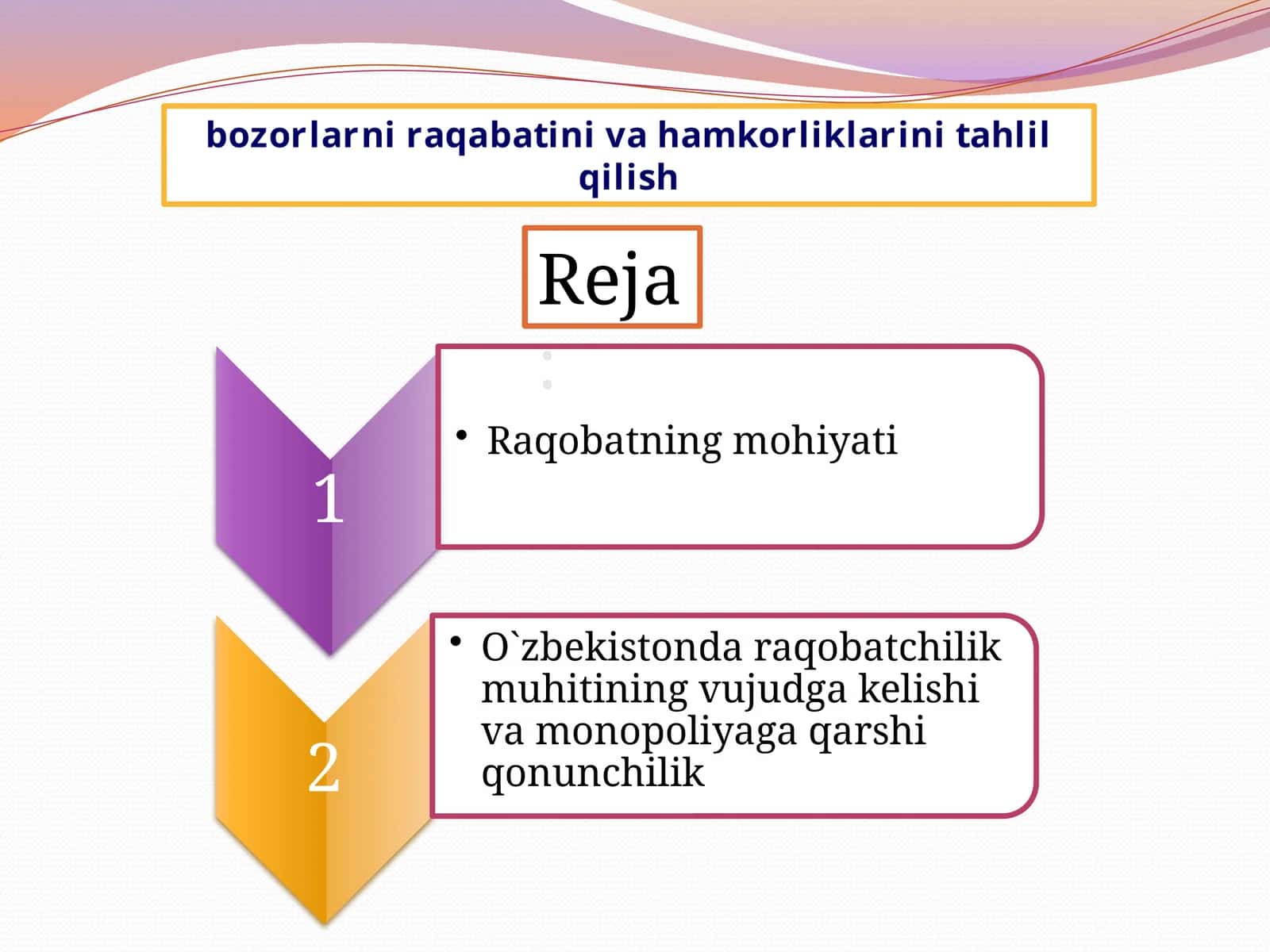 bozorlarni raqabatini va hamkorliklarini tahlil qilish

Reja

1

• Raqobatning mohiyati

2

• O`zbekistonda raqobatchilik muhitining vujudga kelishi va monopoliyaga qarshi qonunchilik